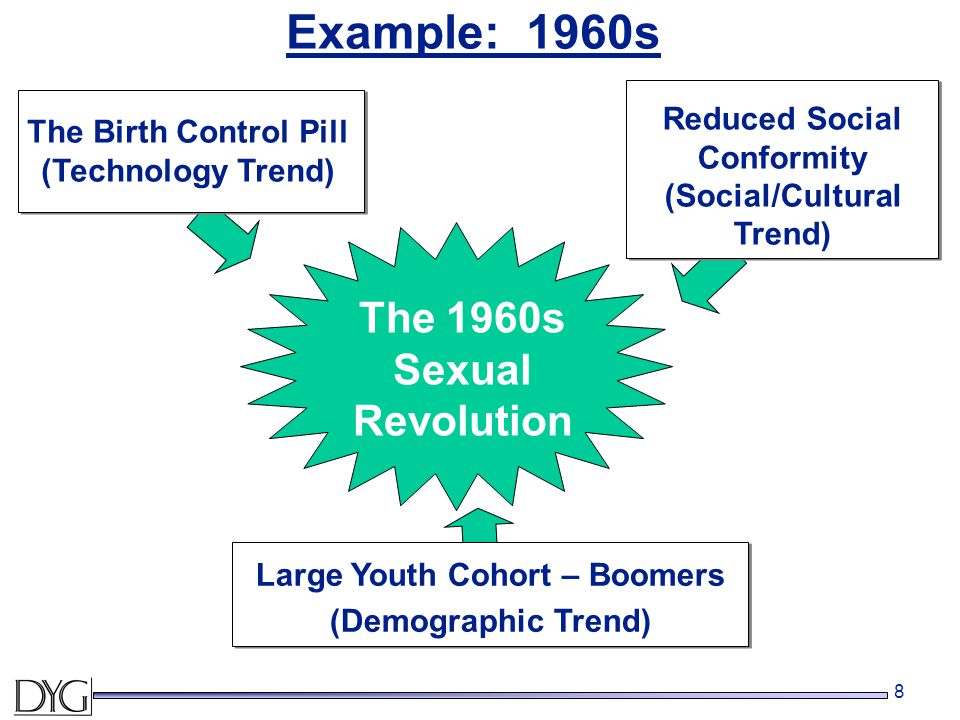 Example: 1960s

The Birth Control Pill (Technology Trend)

Reduced Social Conformity (Social/Cultural Trend)

The 1960s Sexual Revolution

Large Youth Cohort – Boomers (Demographic Trend)

DYG

8